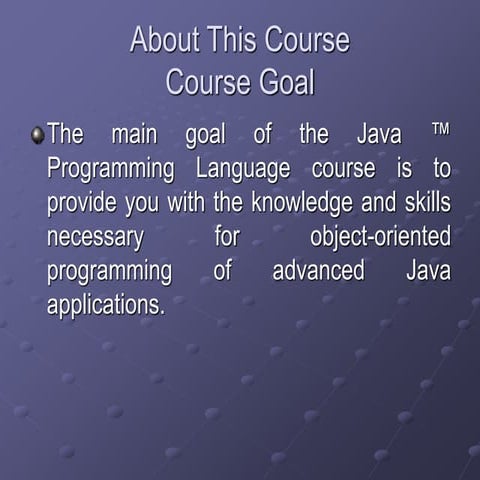 About This Course
Course Goal

The main goal of the Java ™ Programming Language course is to provide you with the knowledge and skills necessary for object-oriented programming of advanced Java applications.